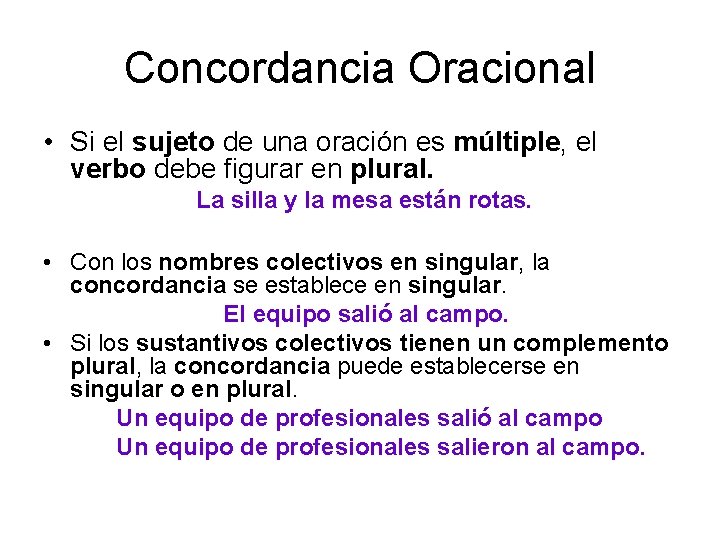 Concordancia Oracional

• Si el sujeto de una oración es múltiple, el verbo debe figurar en plural.

La silla y la mesa están rotas.

• Con los nombres colectivos en singular, la concordancia se establece en singular.

El equipo salió al campo.

• Si los sustantivos colectivos tienen un complemento plural, la concordancia puede establecerse en singular o en plural.

Un equipo de profesionales salió al campo

Un equipo de profesionales salieron al campo.